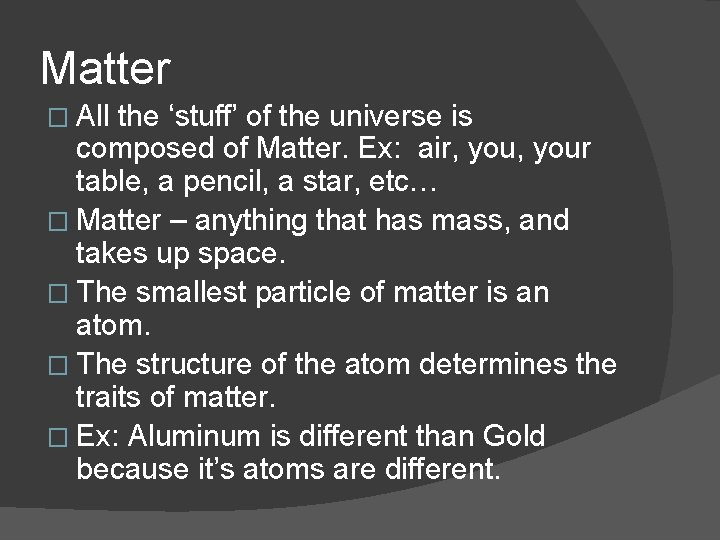 Matter

□ All the ‘stuff’ of the universe is composed of Matter. Ex:  air, you, your table, a pencil, a star, etc…

□ Matter – anything that has mass, and takes up space.

□ The smallest particle of matter is an atom.

□ The structure of the atom determines the traits of matter.

□ Ex: Aluminum is different than Gold because it’s atoms are different.